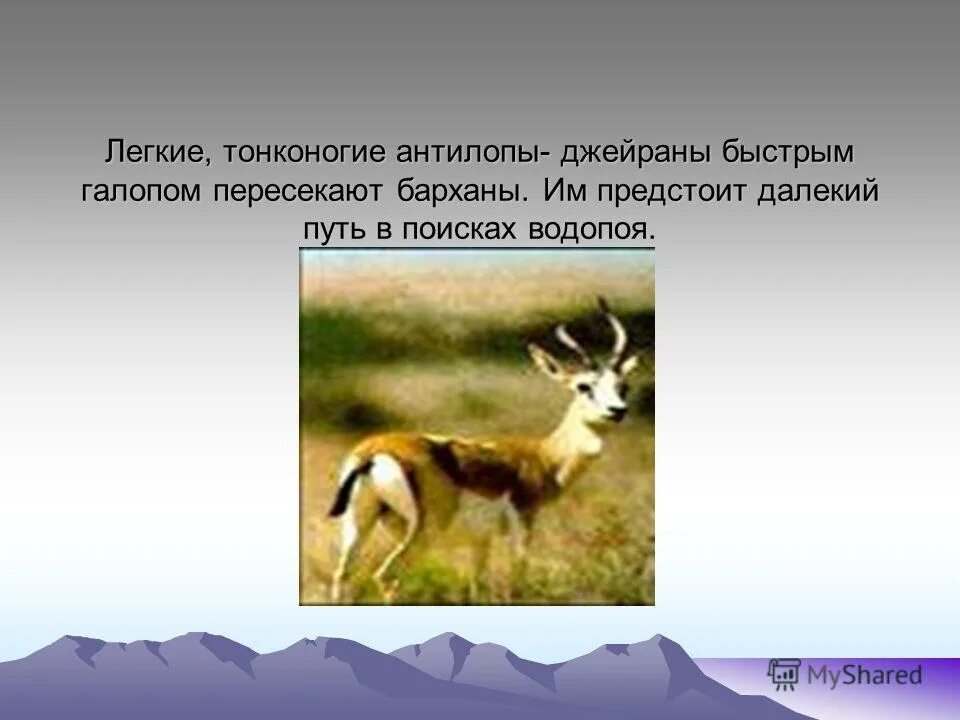 Легкие, тонконогие антилопы- джейраны быстрым галопом пересекают барханы. Им предстоит далекий путь в поисках водопоя.

MyShared